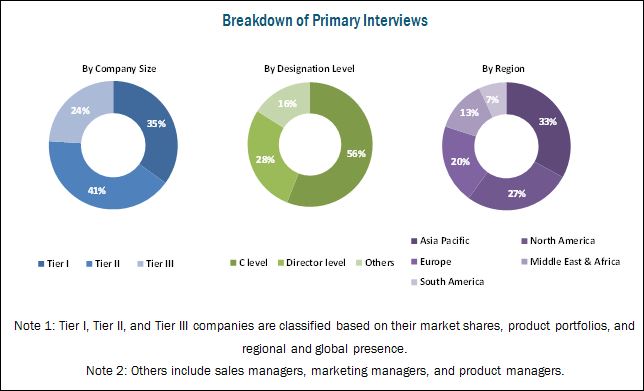 Breakdown of Primary Interviews

By Company Size

35%
41%
24%

Tier I Tier II Tier III

By Designation Level

56%
28%
16%

C level Director level Others

By Region

33%
27%
20%
13%
7%

Asia Pacific North America
Europe Middle East & Africa
South America

Note 1: Tier I, Tier II, and Tier III companies are classified based on their market shares, product portfolios, and regional and global presence.

Note 2: Others include sales managers, marketing managers, and product managers.